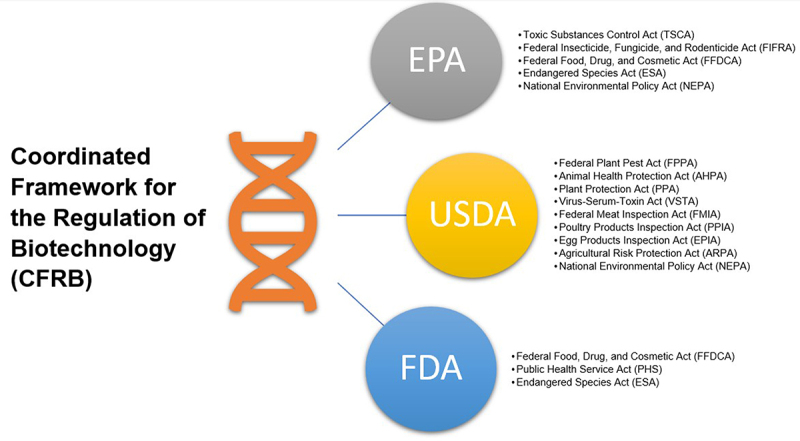 Coordinated Framework for the Regulation of Biotechnology (CFRB)

EPA

• Toxic Substances Control Act (TSCA)
• Federal Insecticide, Fungicide, and Rodenticide Act (FIFRA)
• Federal Food, Drug, and Cosmetic Act (FFDCA)
• Endangered Species Act (ESA)
• National Environmental Policy Act (NEPA)

USDA

• Federal Plant Pest Act (FPPA)
• Animal Health Protection Act (AHPA)
• Plant Protection Act (PPA)
• Virus-Serum-Toxin Act (VSTA)
• Federal Meat Inspection Act (FMIA)
• Poultry Products Inspection Act (PPIA)
• Egg Products Inspection Act (EPIA)
• Agricultural Risk Protection Act (ARPA)
• National Environmental Policy Act (NEPA)

FDA

• Federal Food, Drug, and Cosmetic Act (FFDCA)
• Public Health Service Act (PHS)
• Endangered Species Act (ESA)